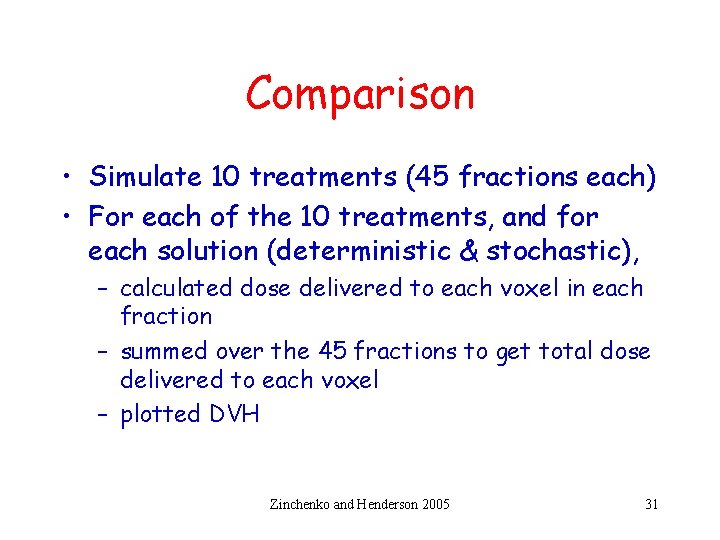 Comparison

• Simulate 10 treatments (45 fractions each)
• For each of the 10 treatments, and for each solution (deterministic & stochastic),
– calculated dose delivered to each voxel in each fraction
– summed over the 45 fractions to get total dose delivered to each voxel
– plotted DVH

Zinchenko and Henderson 2005

31